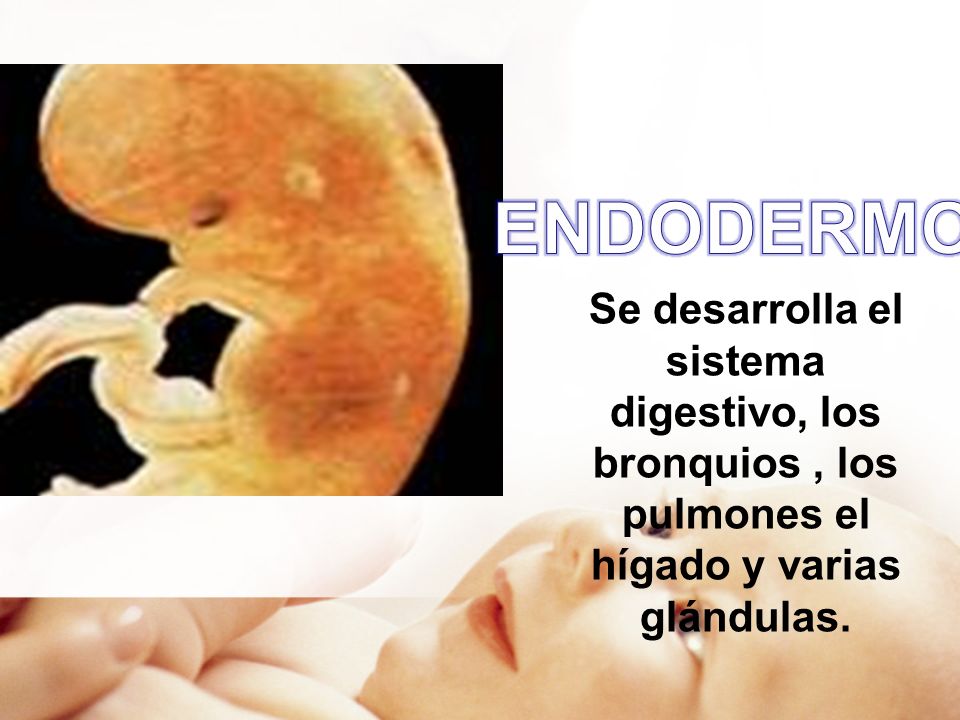 ENDODERMO

Se desarrolla el sistema digestivo, los bronquios , los pulmones el hígado y varias glándulas.